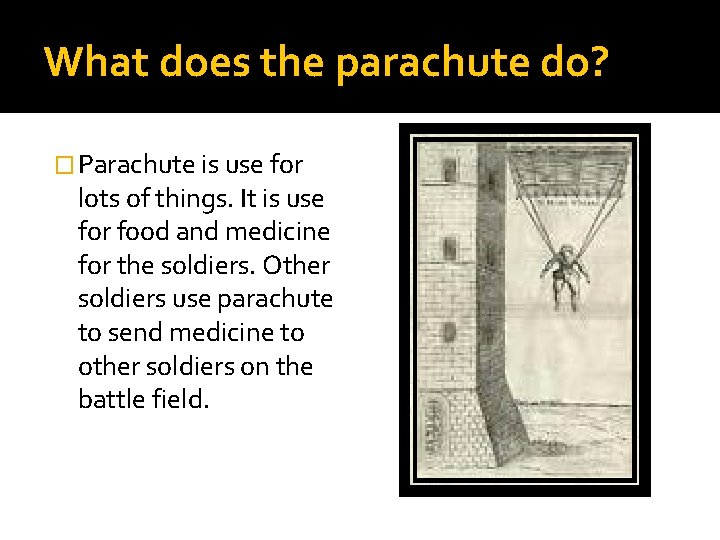 What does the parachute do?

Parachute is use for lots of things. It is use for food and medicine for the soldiers. Other soldiers use parachute to send medicine to other soldiers on the battle field.